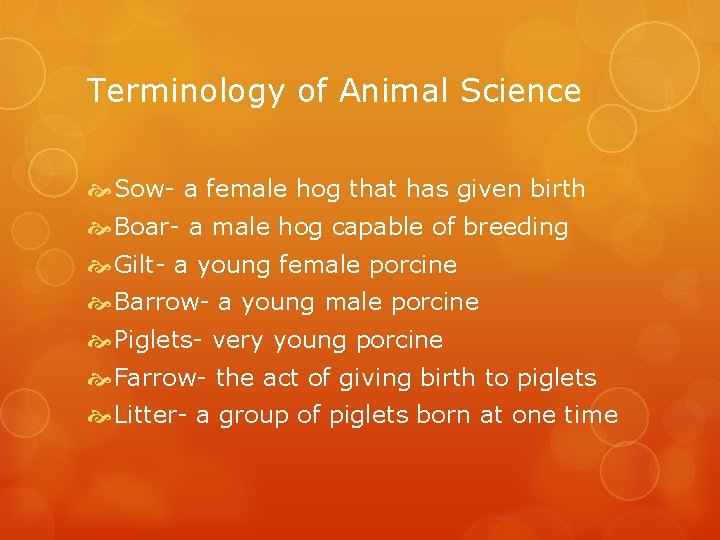 Terminology of Animal Science

Sow- a female hog that has given birth
Boar- a male hog capable of breeding
Gilt- a young female porcine
Barrow- a young male porcine
Piglets- very young porcine
Farrow- the act of giving birth to piglets
Litter- a group of piglets born at one time